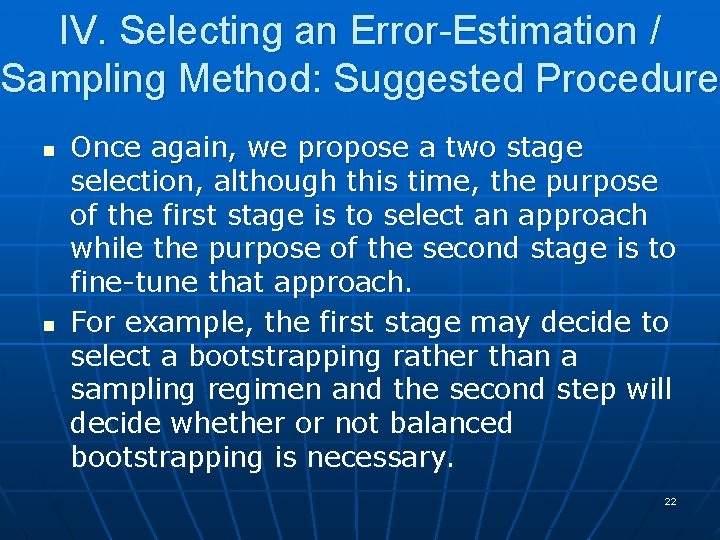 IV. Selecting an Error-Estimation / Sampling Method: Suggested Procedure

- Once again, we propose a two stage selection, although this time, the purpose of the first stage is to select an approach while the purpose of the second stage is to fine-tune that approach.
- For example, the first stage may decide to select a bootstrapping rather than a sampling regimen and the second step will decide whether or not balanced bootstrapping is necessary.

22